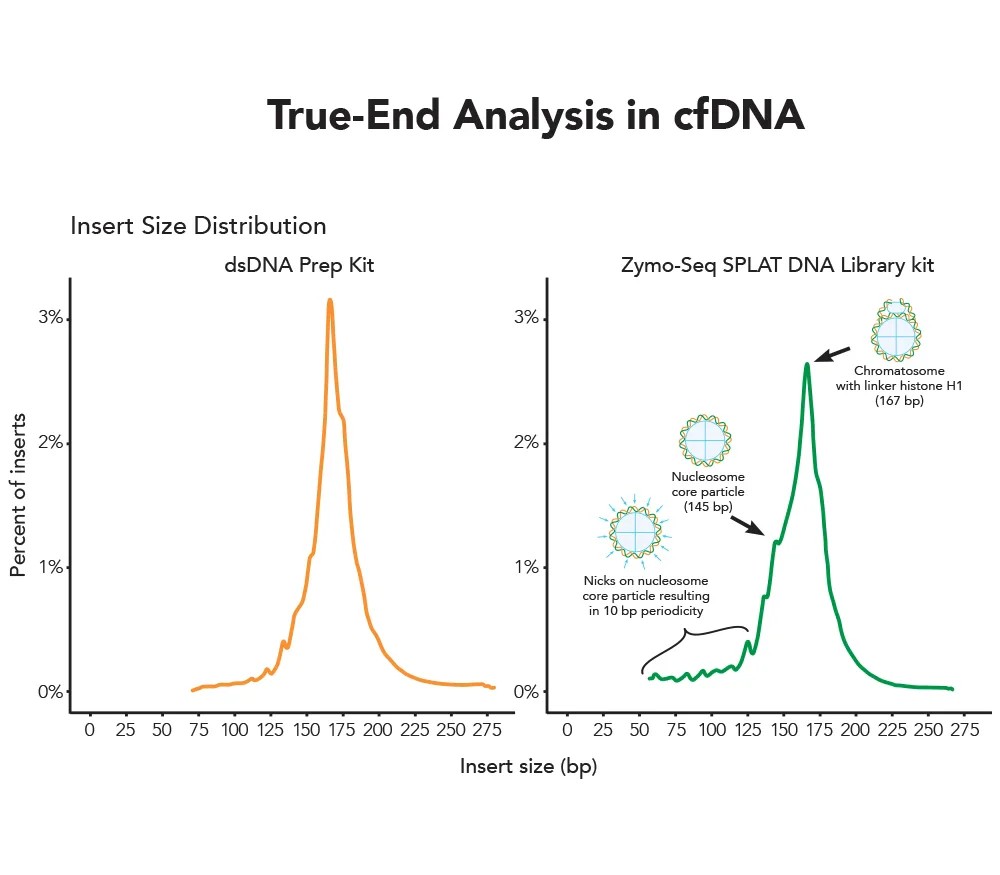 True-End Analysis in cfDNA

Insert Size Distribution

dsDNA Prep Kit

Percent of inserts

3%
2%
1%
0%

0 25 50 75 100 125 150 175 200 225 250 275

Zymo-Seq SPLAT DNA Library kit

3%
2%
1%
0%

Chromatosome with linker histone H1 (167 bp)

Nucleosome core particle (145 bp)

Nicks on nucleosome core particle resulting in 10 bp periodicity

0 25 50 75 100 125 150 175 200 225 250 275

Insert size (bp)